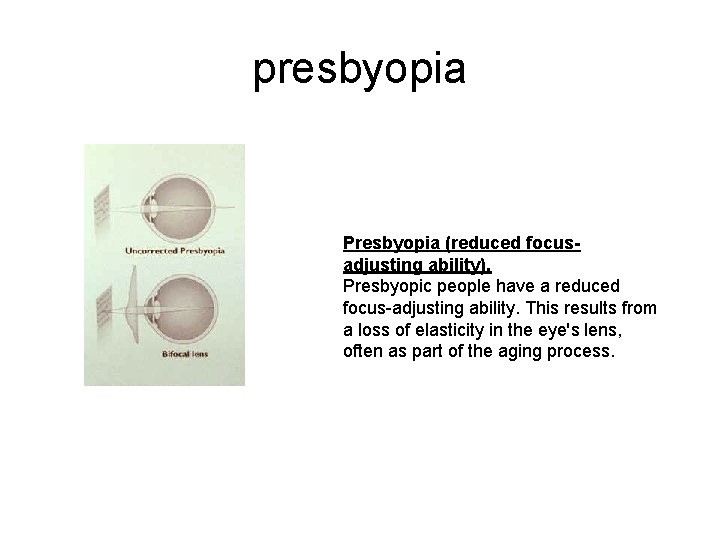 presbyopia

Uncorrected Presbyopia

Bifocal lens

Presbyopia (reduced focus-adjusting ability).
Presbyopic people have a reduced focus-adjusting ability. This results from a loss of elasticity in the eye's lens, often as part of the aging process.